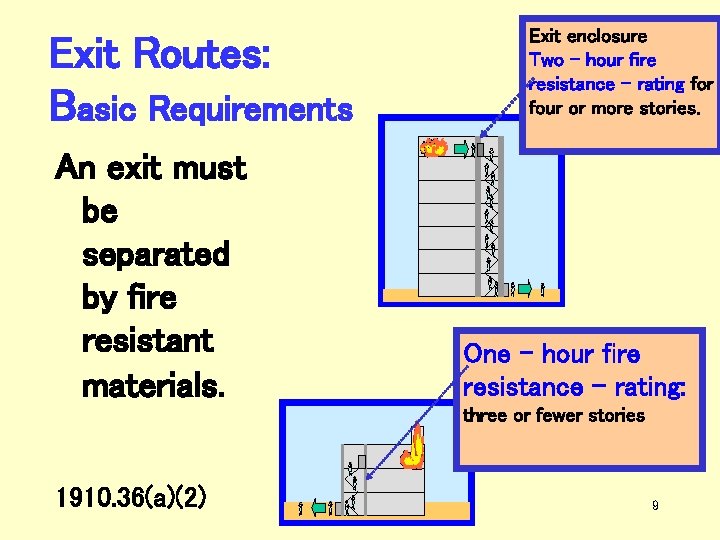 Exit Routes:
Basic Requirements

An exit must be separated by fire resistant materials.

Exit enclosure
Two – hour fire resistance – rating for four or more stories.

One – hour fire resistance – rating:
three or fewer stories

1910.36(a)(2)

9